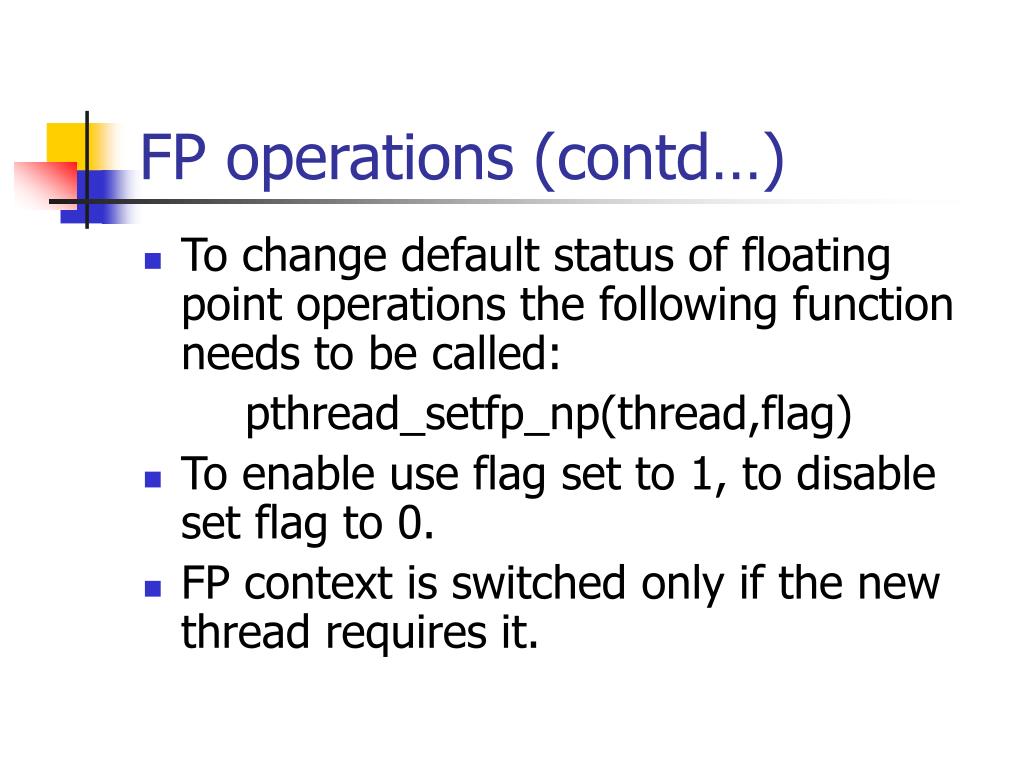 FP operations (contd…)

To change default status of floating point operations the following function needs to be called:

pthread_setfp_np(thread,flag)

To enable use flag set to 1, to disable set flag to 0.

FP context is switched only if the new thread requires it.